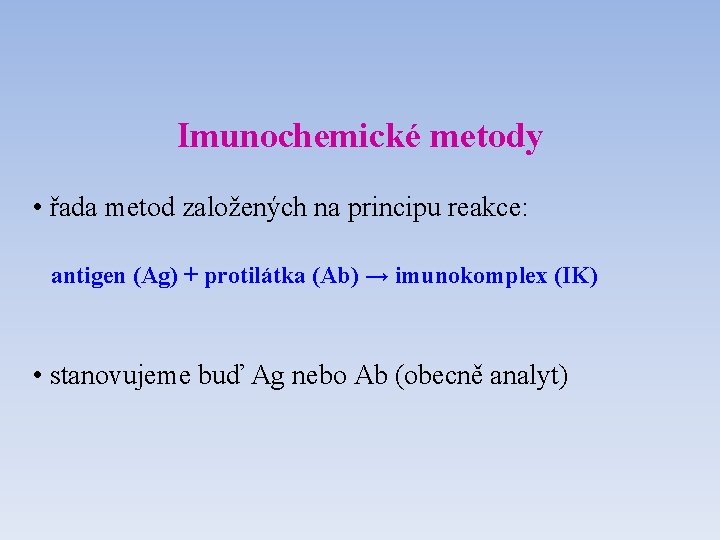 Imunochemické metody

• řada metod založených na principu reakce:

antigen (Ag) + protilátka (Ab) → imunokomplex (IK)

• stanovujeme buď Ag nebo Ab (obecně analyt)